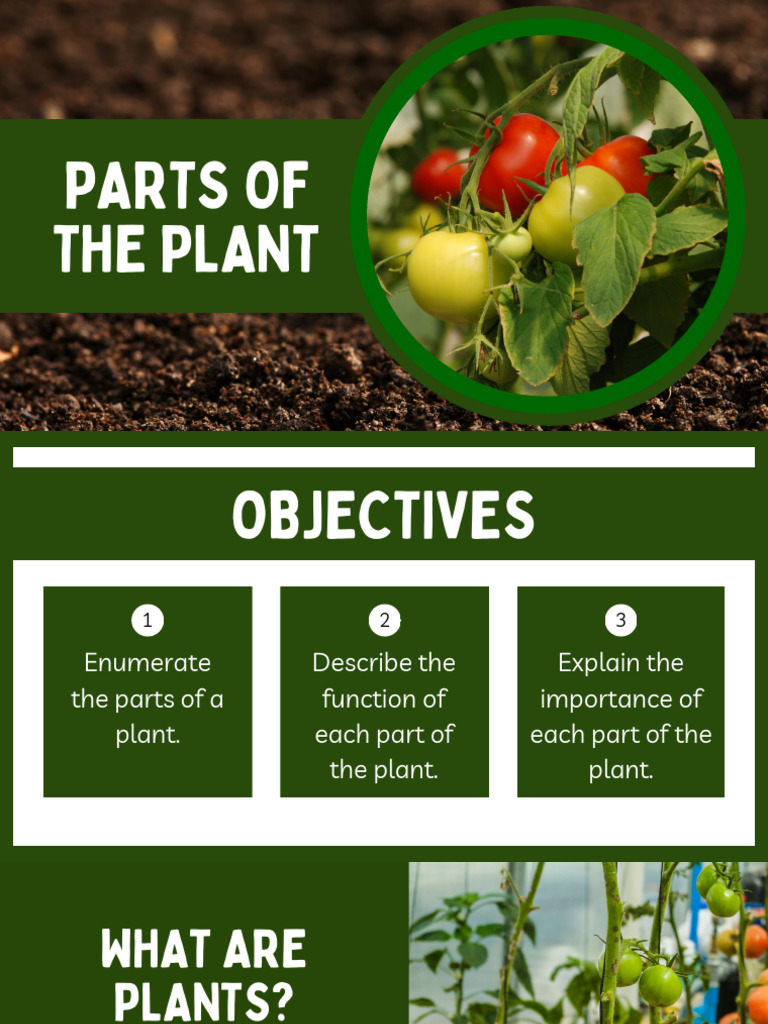 PARTS OF THE PLANT

OBJECTIVES

1
Enumerate the parts of a plant.

2
Describe the function of each part of the plant.

3
Explain the importance of each part of the plant.

WHAT ARE PLANTS?